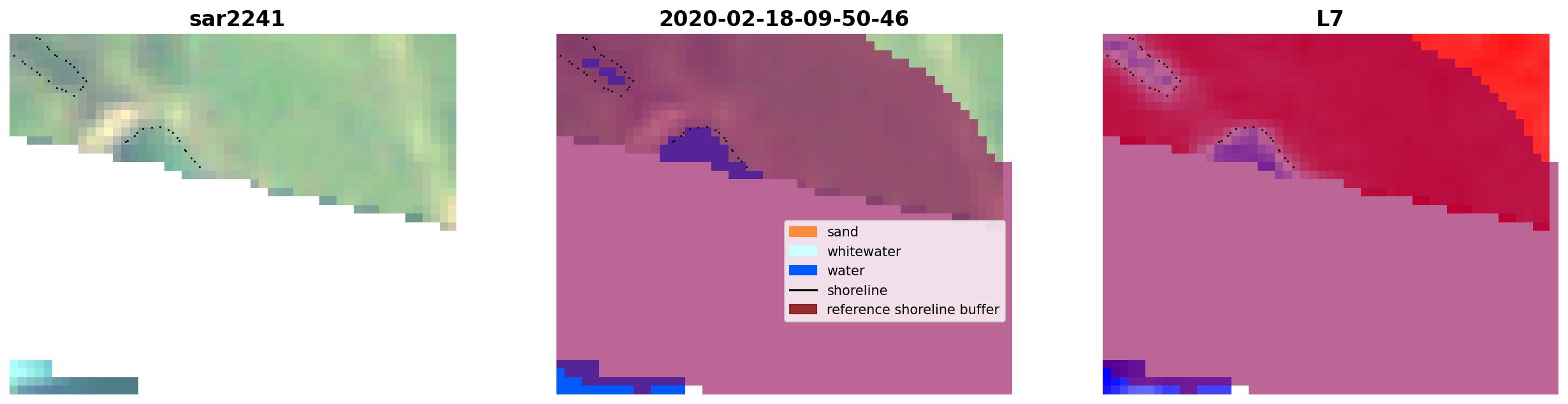 sar2241

2020-02-18-09-50-46

sand
whitewater
water
shoreline
reference shoreline buffer

L7